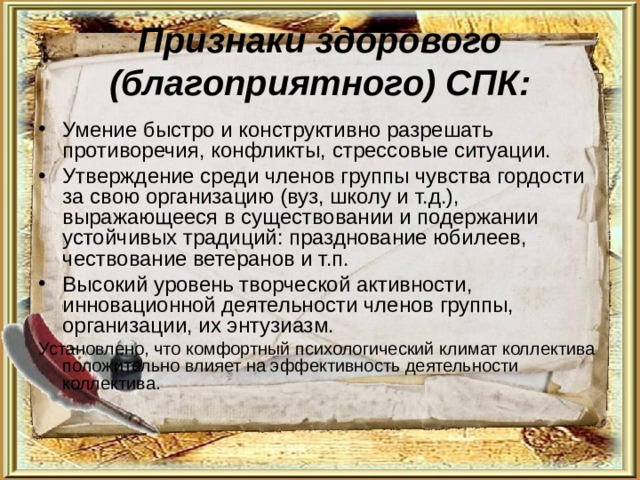 Признаки здорового (благоприятного) СПК:

• Умение быстро и конструктивно разрешать противоречия, конфликты, стрессовые ситуации.
• Утверждение среди членов группы чувства гордости за свою организацию (вуз, школу и т.д.), выражающееся в существовании и подержании устойчивых традиций: празднование юбилеев, чествование ветеранов и т.п.
• Высокий уровень творческой активности, инновационной деятельности членов группы, организации, их энтузиазм.

Установлено, что комфортный психологический климат коллектива положительно влияет на эффективность деятельности коллектива.